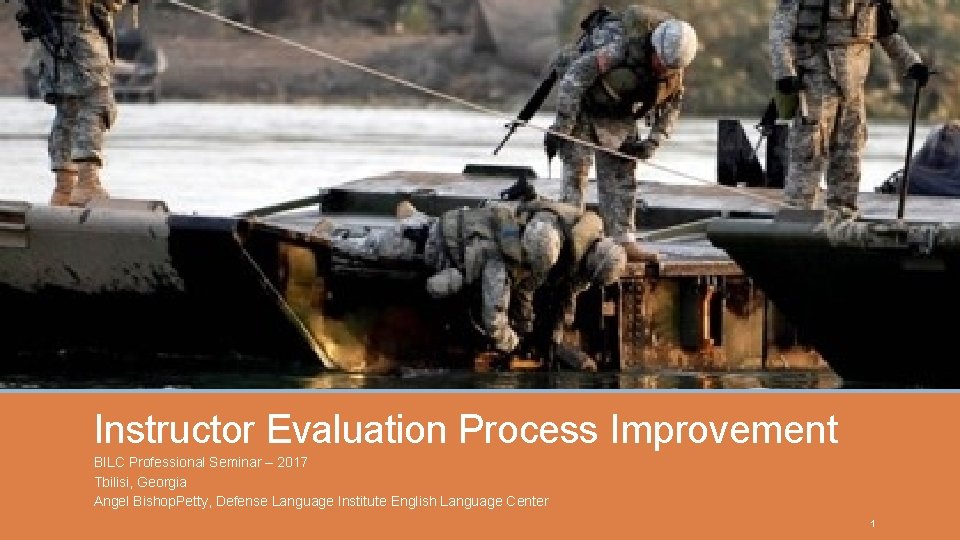 Instructor Evaluation Process Improvement

BILC Professional Seminar – 2017
Tbilisi, Georgia
Angel BishopPetty, Defense Language Institute English Language Center

1